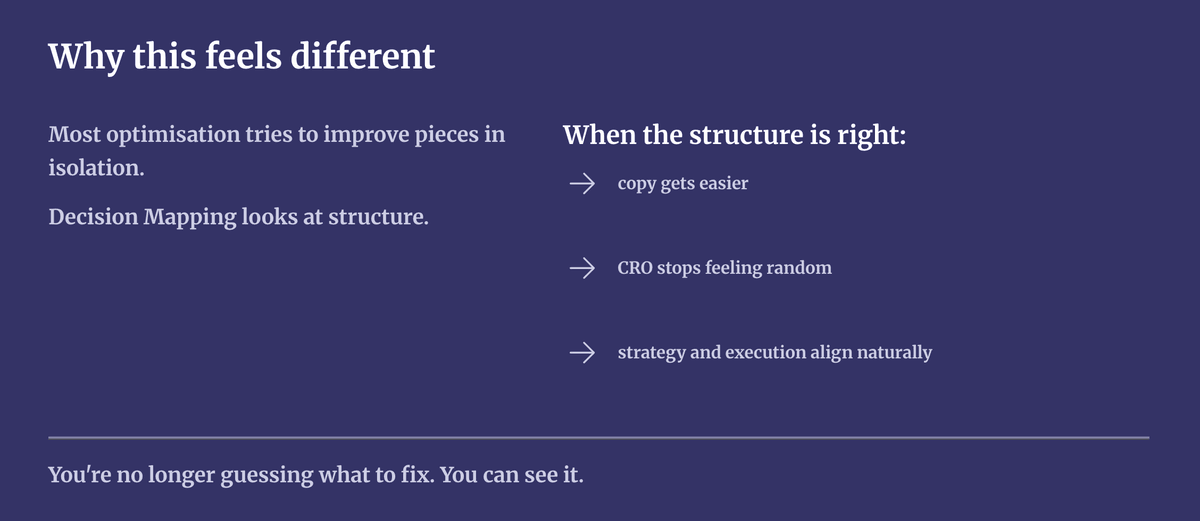 Why this feels different

Most optimisation tries to improve pieces in isolation.

Decision Mapping looks at structure.

When the structure is right:

→ copy gets easier

→ CRO stops feeling random

→ strategy and execution align naturally

You're no longer guessing what to fix. You can see it.